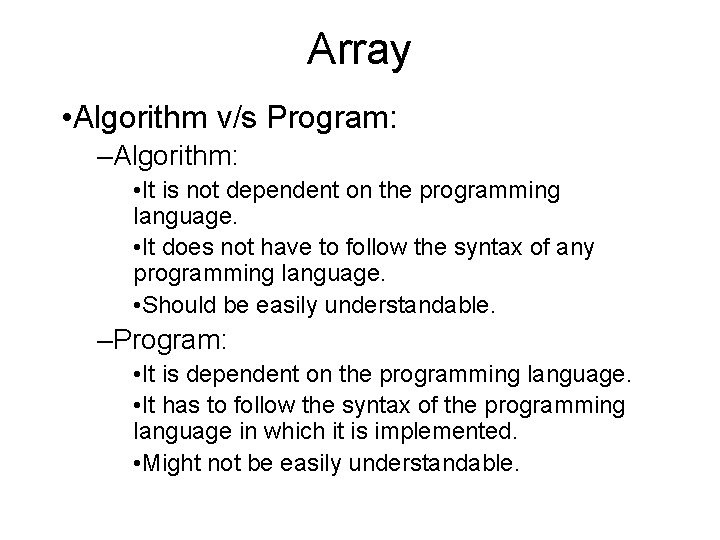 Array

•Algorithm v/s Program:

–Algorithm:

•It is not dependent on the programming language.

•It does not have to follow the syntax of any programming language.

•Should be easily understandable.

–Program:

•It is dependent on the programming language.

•It has to follow the syntax of the programming language in which it is implemented.

•Might not be easily understandable.